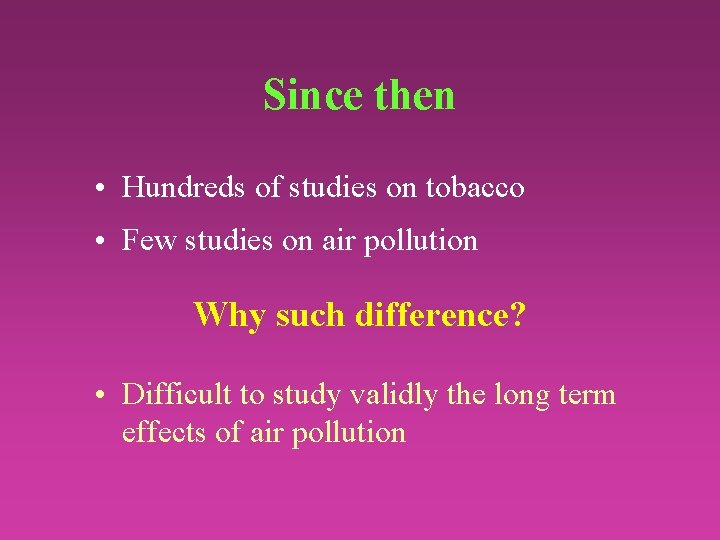 Since then

• Hundreds of studies on tobacco
• Few studies on air pollution

Why such difference?

• Difficult to study validly the long term effects of air pollution